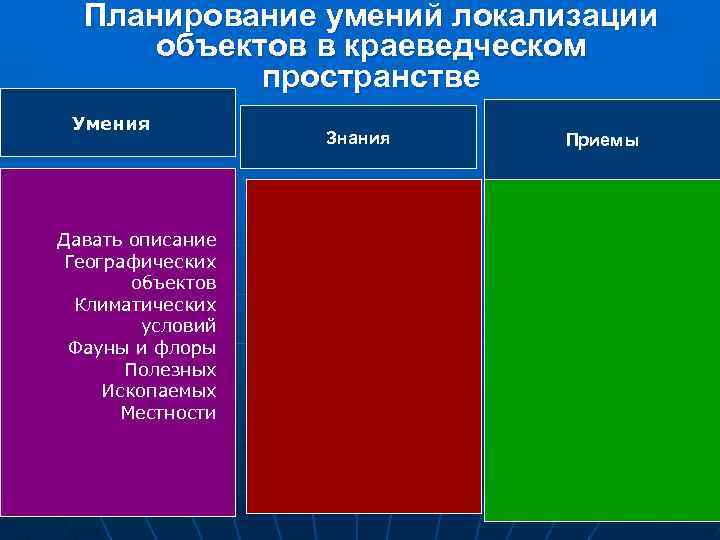 Планирование умений локализации объектов в краеведческом пространстве

| Умения | Знания | Приемы |
|---|---|---|
| Давать описание Географических объектов Климатических условий Фауны и флоры Полезных Ископаемых Местности | | |